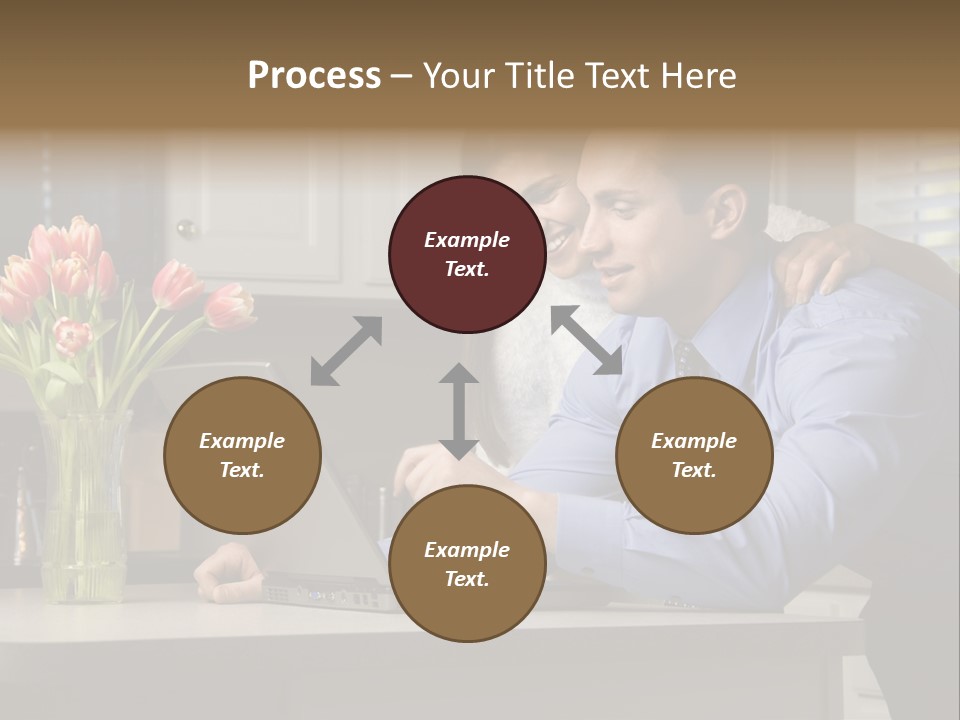 Process – Your Title Text Here

Example Text.

Example Text.

Example Text.

Example Text.